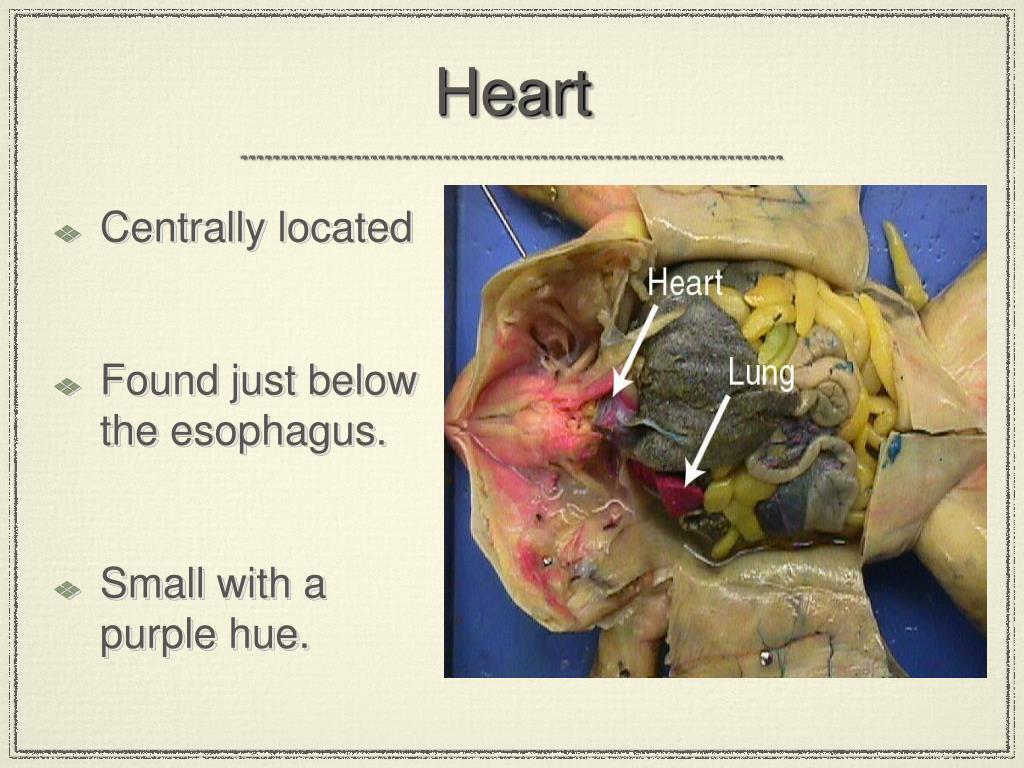 Heart

Centrally located

Found just below the esophagus.

Small with a purple hue.

Heart

Lung